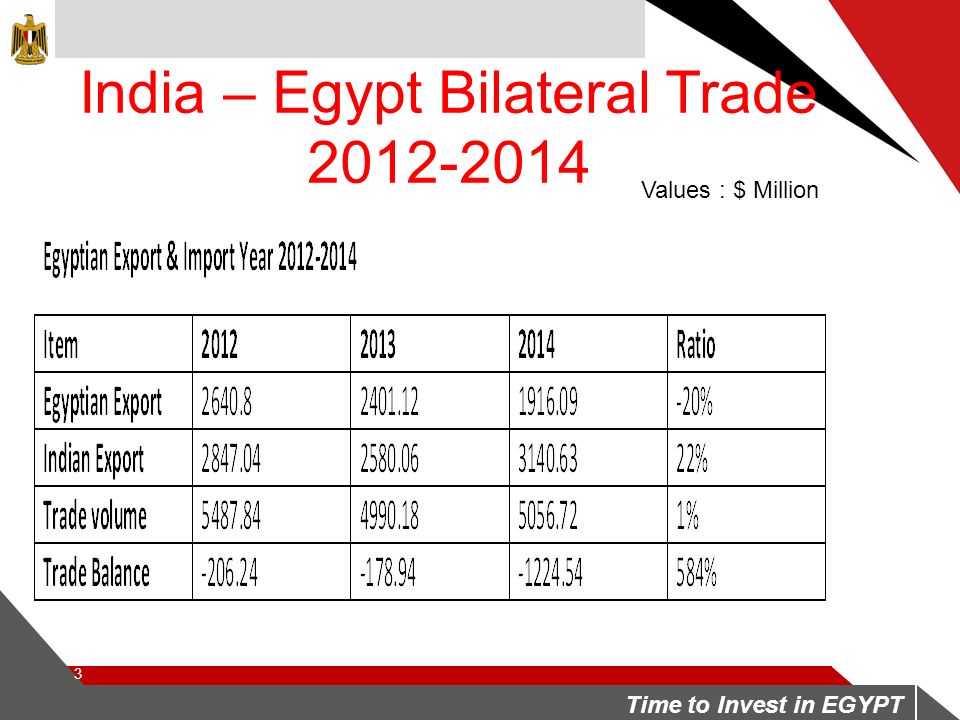 India – Egypt Bilateral Trade 2012-2014

Values : $ Million

Egyptian Export & Import Year 2012-2014

| Item | 2012 | 2013 | 2014 | Ratio |
|---|---|---|---|---|
| Egyptian Export | 2640.8 | 2401.12 | 1916.09 | -20% |
| Indian Export | 2847.04 | 2580.06 | 3140.63 | 22% |
| Trade volume | 5487.84 | 4990.18 | 5056.72 | 1% |
| Trade Balance | -206.24 | -178.94 | -1224.54 | 584% |

3

Time to Invest in EGYPT